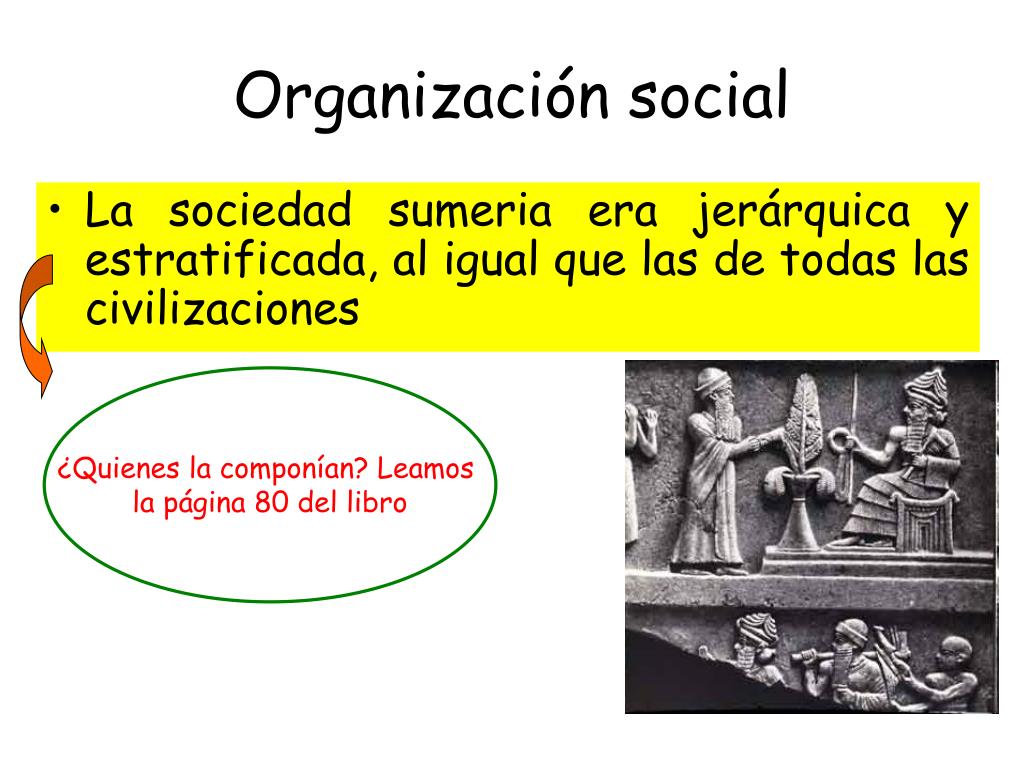 Organización social

• La sociedad sumeria era jerárquica y estratificada, al igual que las de todas las civilizaciones

¿Quienes la componían? Leamos la página 80 del libro